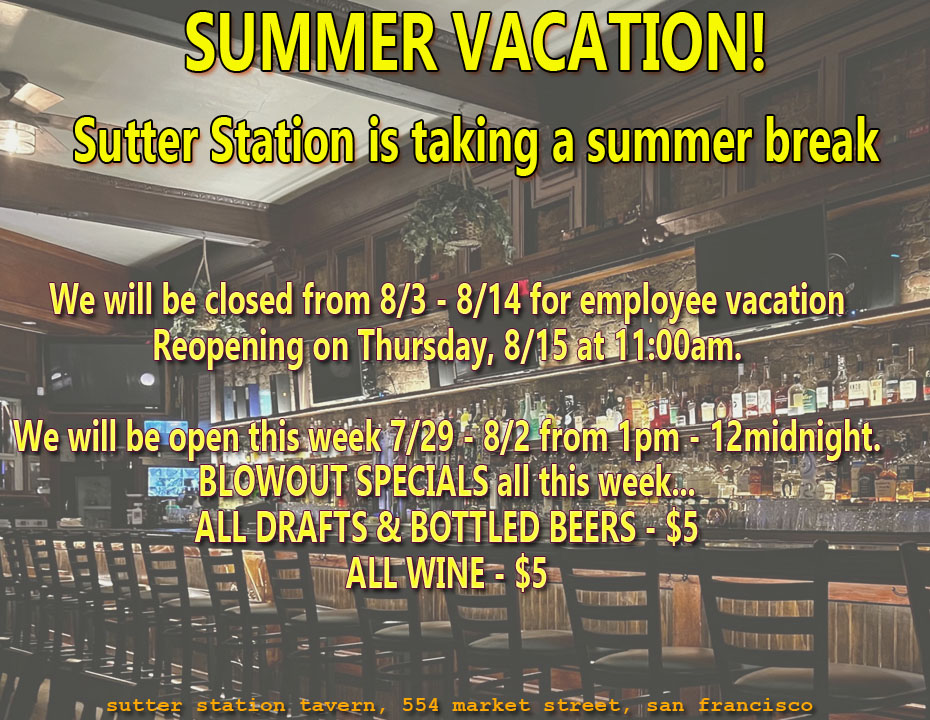 SUMMER VACATION!

Sutter Station is taking a summer break

We will be closed from 8/3 - 8/14 for employee vacation
Reopening on Thursday, 8/15 at 11:00am.

We will be open this week 7/29 - 8/2 from 1pm - 12midnight.
BLOWOUT SPECIALS all this week...
ALL DRAFTS & BOTTLED BEERS - $5
ALL WINE - $5

sutter station tavern, 554 market street, san francisco